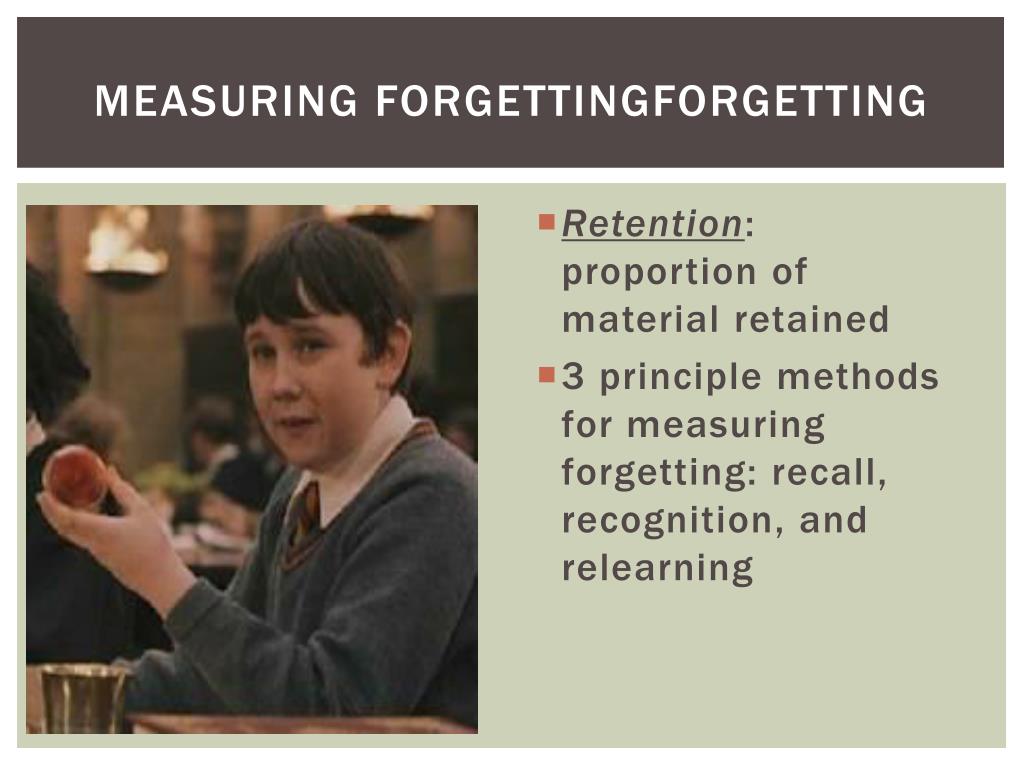 MEASURING FORGETTINGFORGETTING

Retention: proportion of material retained

3 principle methods for measuring forgetting: recall, recognition, and relearning